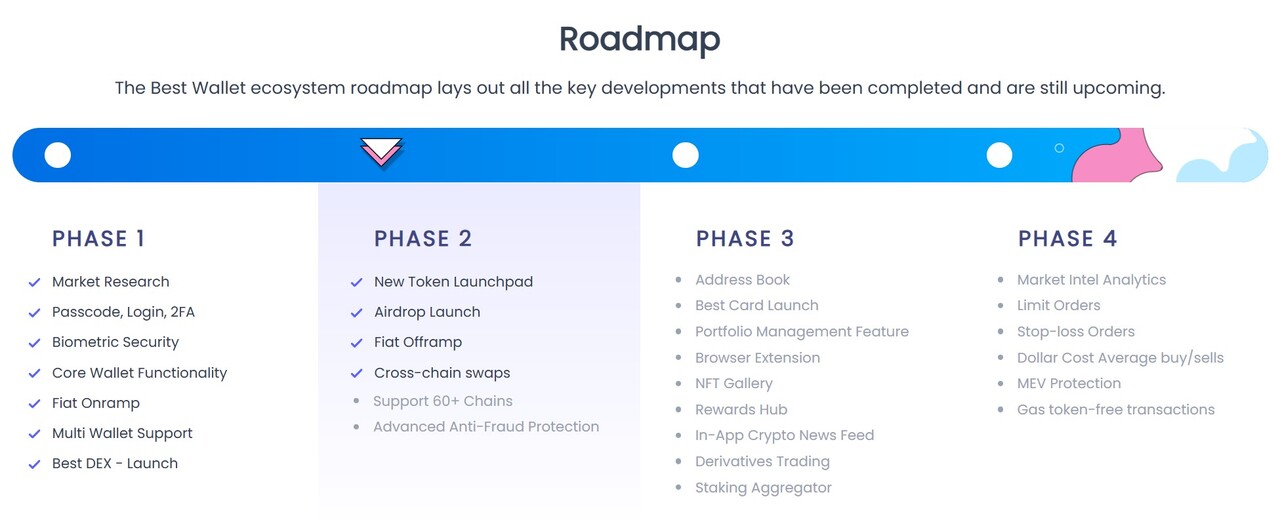 Roadmap

The Best Wallet ecosystem roadmap lays out all the key developments that have been completed and are still upcoming.

PHASE 1

Market Research
Passcode, Login, 2FA
Biometric Security
Core Wallet Functionality
Fiat Onramp
Multi Wallet Support
Best DEX - Launch

PHASE 2

New Token Launchpad
Airdrop Launch
Fiat Offramp
Cross-chain swaps
Support 60+ Chains
Advanced Anti-Fraud Protection

PHASE 3

Address Book
Best Card Launch
Portfolio Management Feature
Browser Extension
NFT Gallery
Rewards Hub
In-App Crypto News Feed
Derivatives Trading
Staking Aggregator

PHASE 4

Market Intel Analytics
Limit Orders
Stop-loss Orders
Dollar Cost Average buy/sells
MEV Protection
Gas token-free transactions